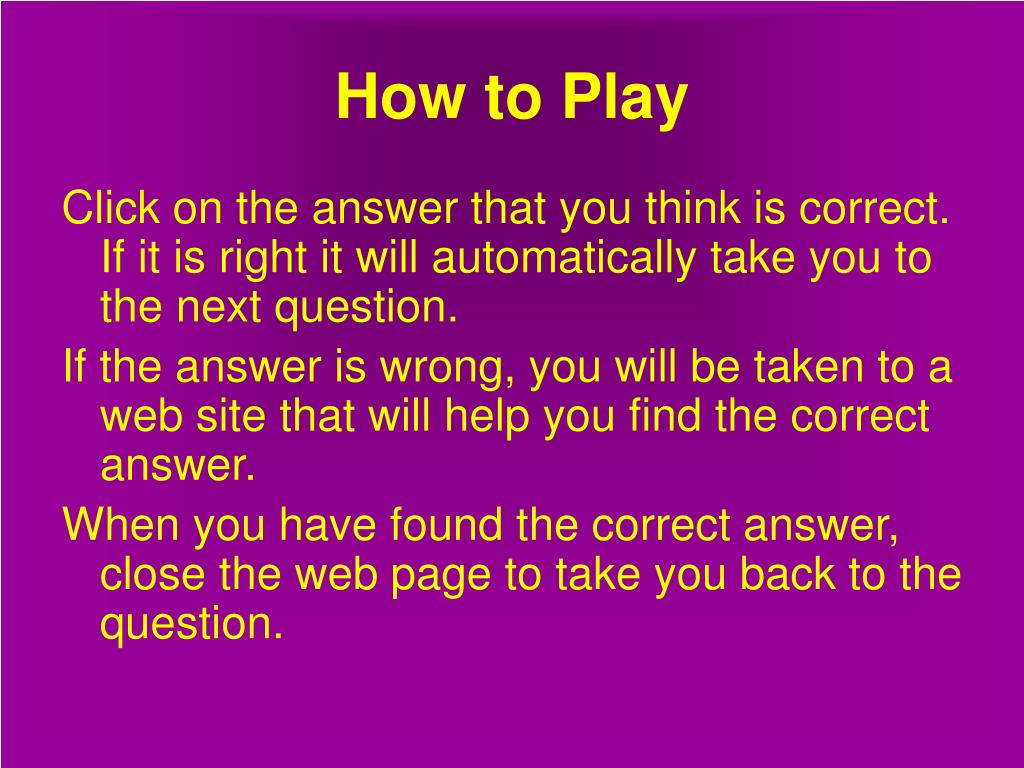 How to Play

Click on the answer that you think is correct. If it is right it will automatically take you to the next question.

If the answer is wrong, you will be taken to a web site that will help you find the correct answer.

When you have found the correct answer, close the web page to take you back to the question.